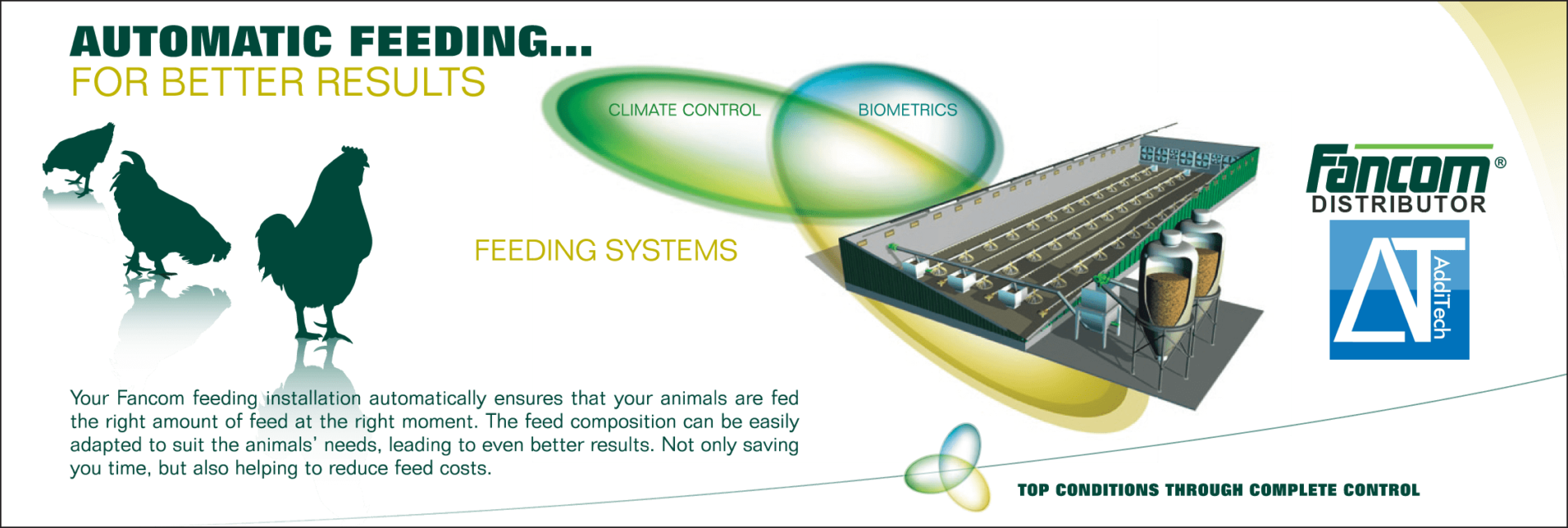 AUTOMATIC FEEDING...
FOR BETTER RESULTS

CLIMATE CONTROL

BIOMETRICS

FEEDING SYSTEMS

Fancom®
DISTRIBUTOR

AT
AddiTech

Your Fancom feeding installation automatically ensures that your animals are fed the right amount of feed at the right moment. The feed composition can be easily adapted to suit the animals' needs, leading to even better results. Not only saving you time, but also helping to reduce feed costs.

TOP CONDITIONS THROUGH COMPLETE CONTROL